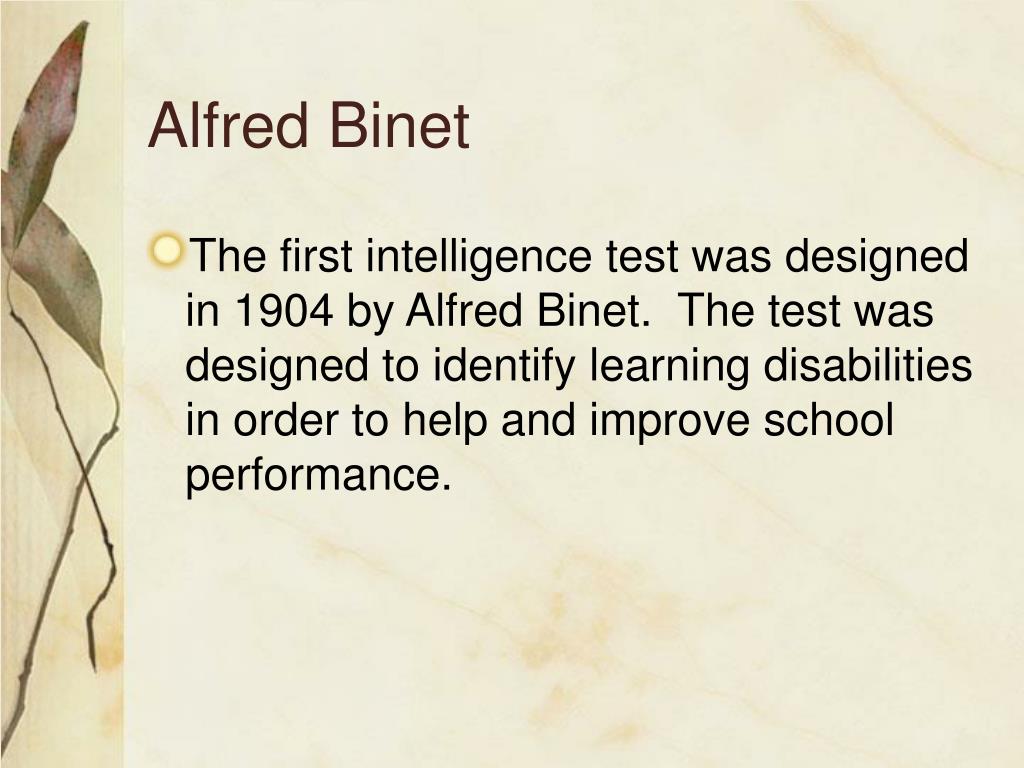 Alfred Binet

The first intelligence test was designed in 1904 by Alfred Binet. The test was designed to identify learning disabilities in order to help and improve school performance.